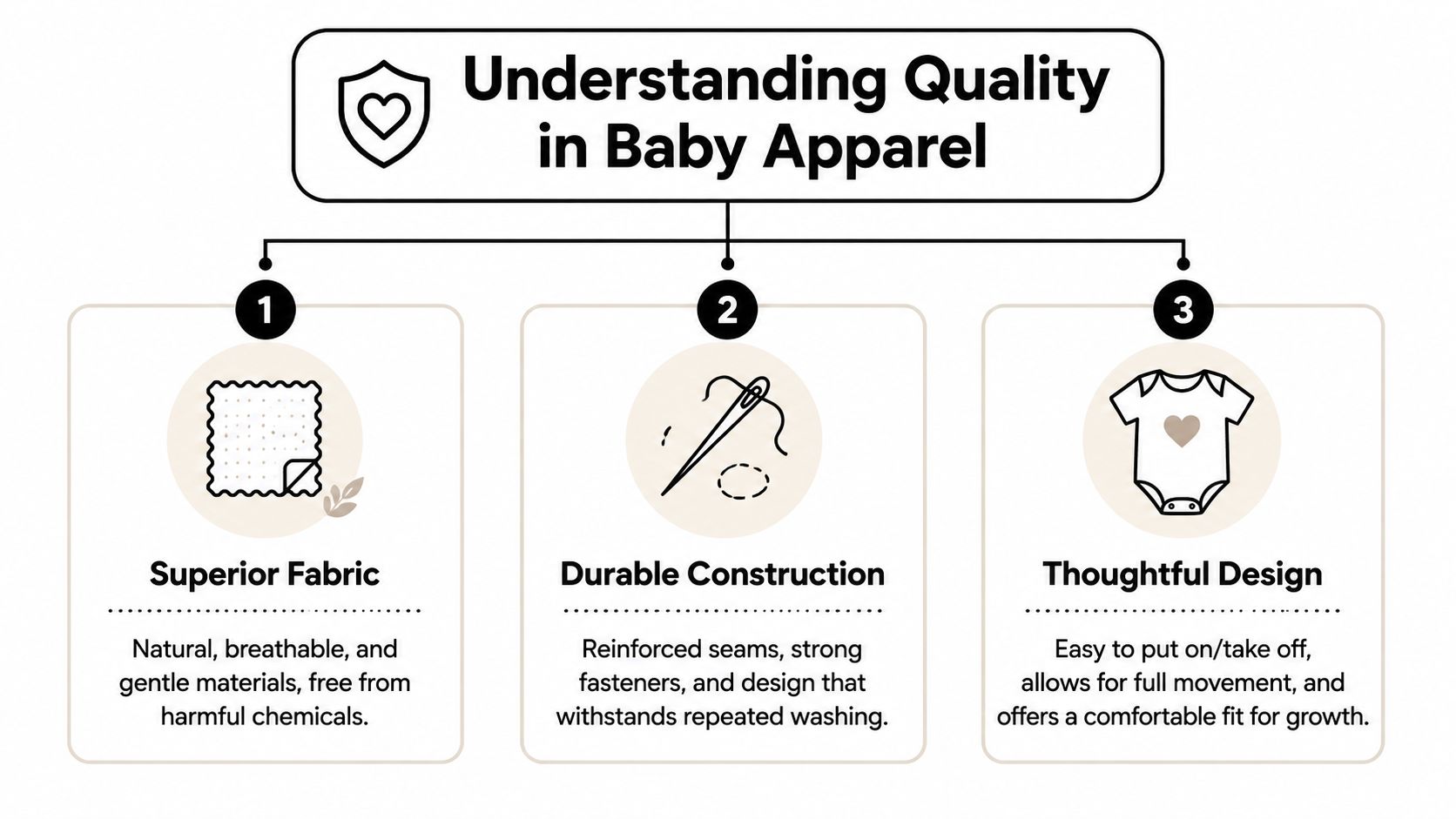 Understanding Quality in Baby Apparel

1

Superior Fabric

Natural, breathable, and gentle materials, free from harmful chemicals.

2

Durable Construction

Reinforced seams, strong fasteners, and design that withstands repeated washing.

3

Thoughtful Design

Easy to put on/take off, allows for full movement, and offers a comfortable fit for growth.